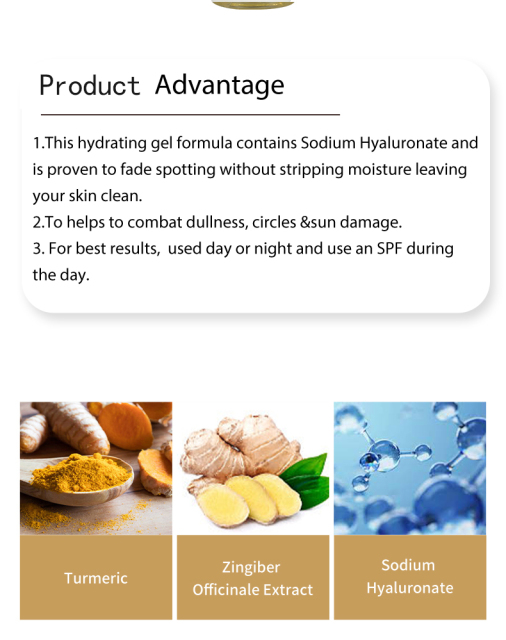 Product Advantage

1.This hydrating gel formula contains Sodium Hyaluronate and is proven to fade spotting without stripping moisture leaving your skin clean.
2.To helps to combat dullness, circles &sun damage.
3. For best results, used day or night and use an SPF during the day.

Turmeric

Zingiber Officinale Extract

Sodium Hyaluronate